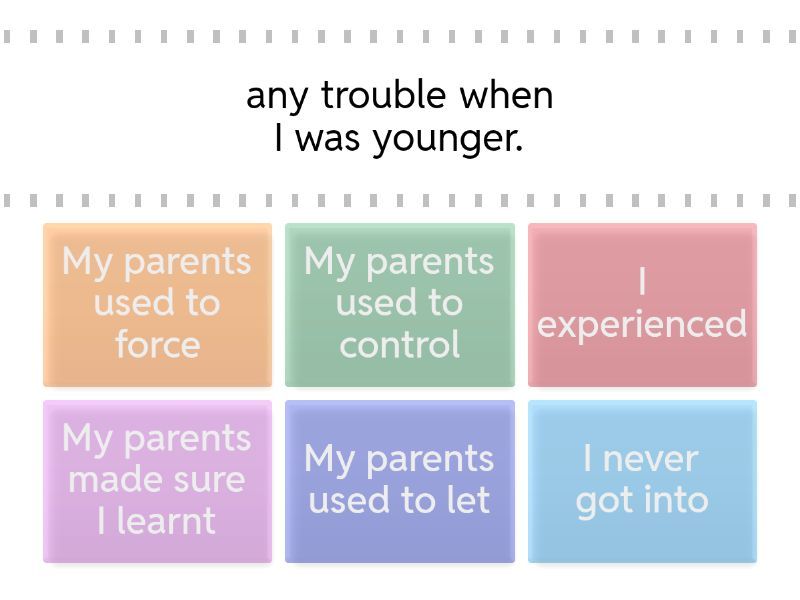 any trouble when I was younger.

My parents used to force

My parents used to control

I experienced

My parents made sure I learnt

My parents used to let

I never got into